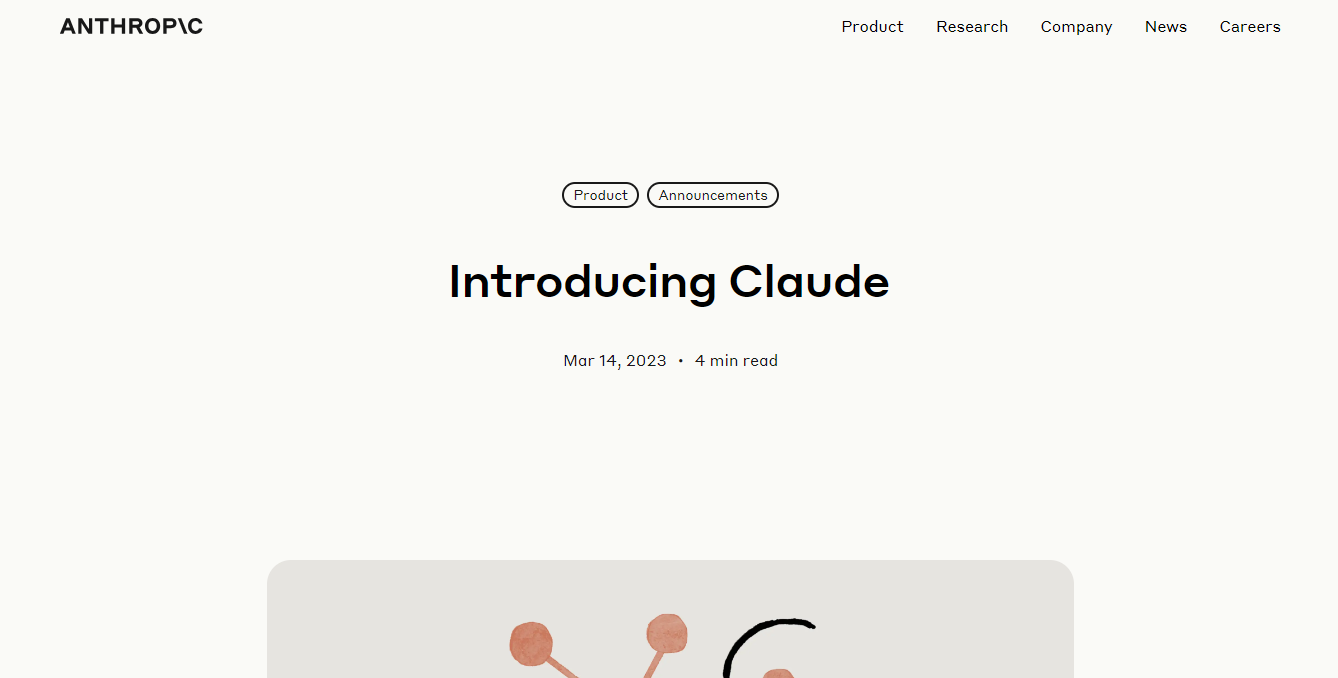 ANTHROP\C

Product Research Company News Careers

Product Announcements

Introducing Claude

Mar 14, 2023 • 4 min read